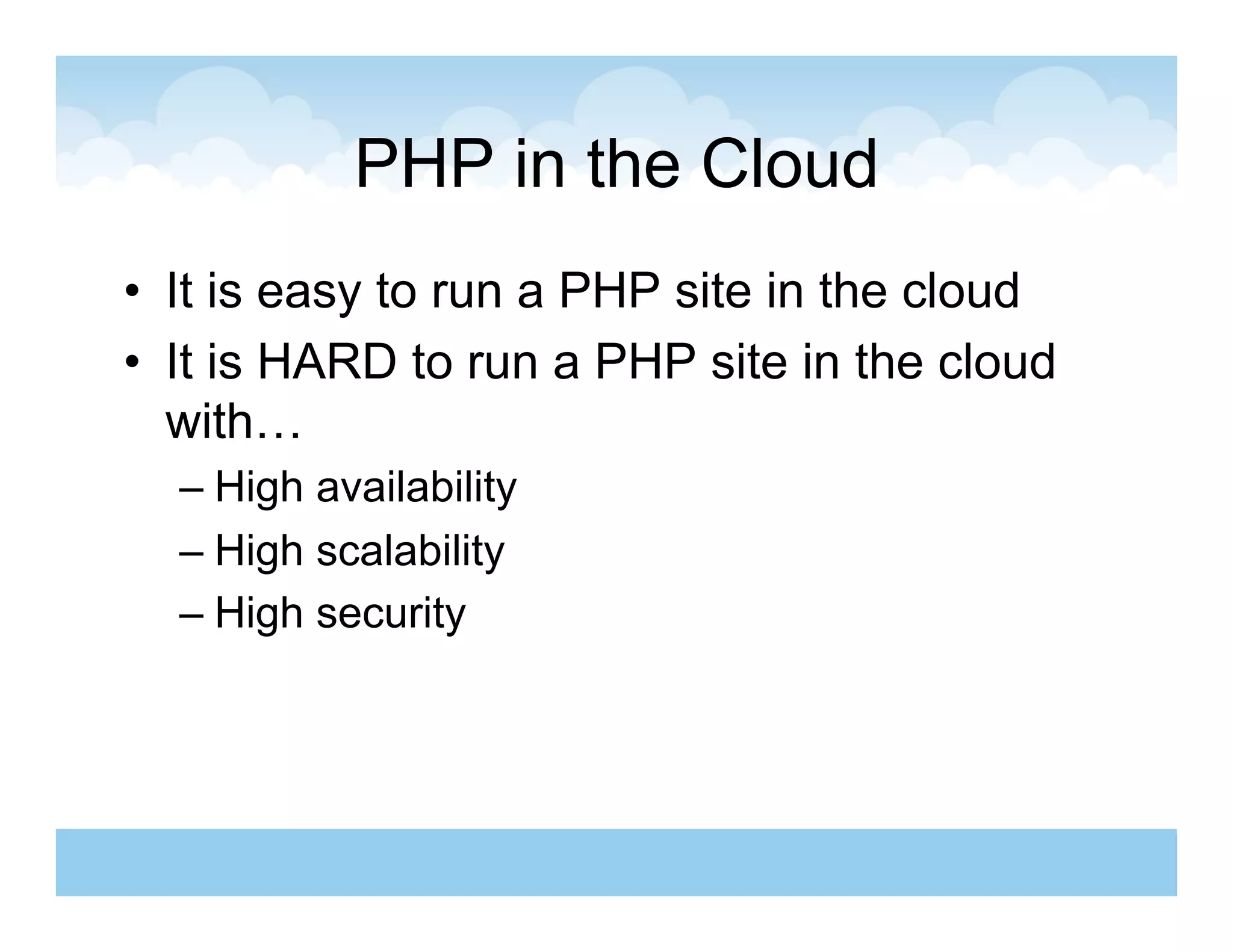 PHP in the Cloud

• It is easy to run a PHP site in the cloud
• It is HARD to run a PHP site in the cloud with…
– High availability
– High scalability
– High security